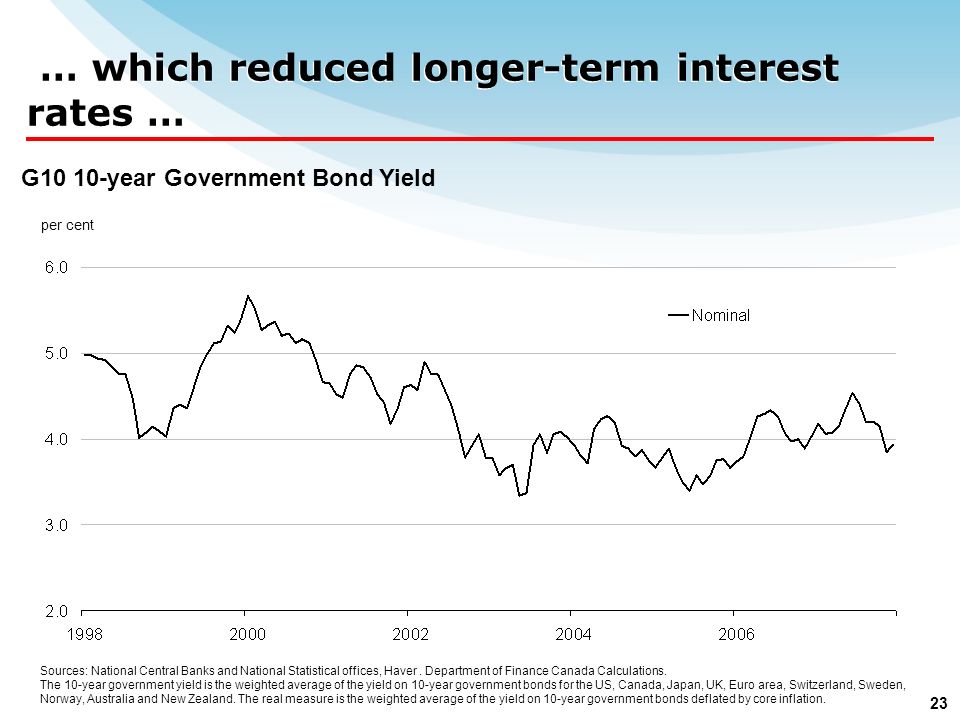 … which reduced longer-term interest rates …

G10 10-year Government Bond Yield

per cent

6.0
5.0
4.0
3.0
2.0

Nominal

1998
2000
2002
2004
2006

Sources: National Central Banks and National Statistical offices, Haver . Department of Finance Canada Calculations.
The 10-year government yield is the weighted average of the yield on 10-year government bonds for the US, Canada, Japan, UK, Euro area, Switzerland, Sweden, Norway, Australia and New Zealand. The real measure is the weighted average of the yield on 10-year government bonds deflated by core inflation.

23